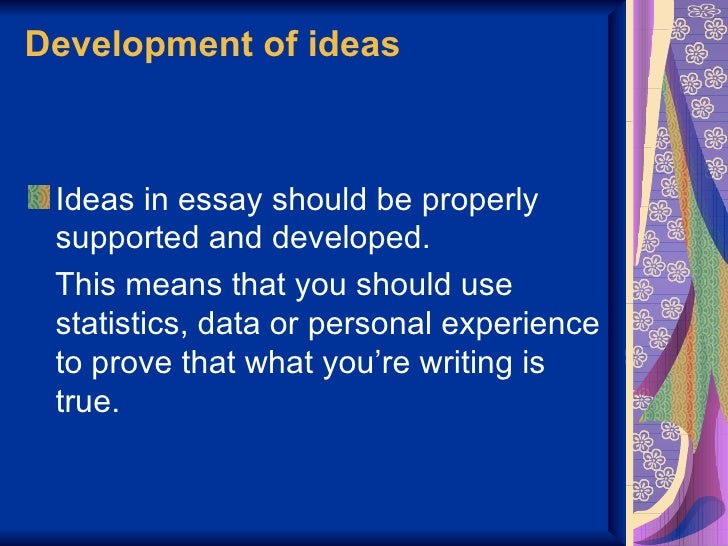 Development of ideas

Ideas in essay should be properly supported and developed.

This means that you should use statistics, data or personal experience to prove that what you’re writing is true.